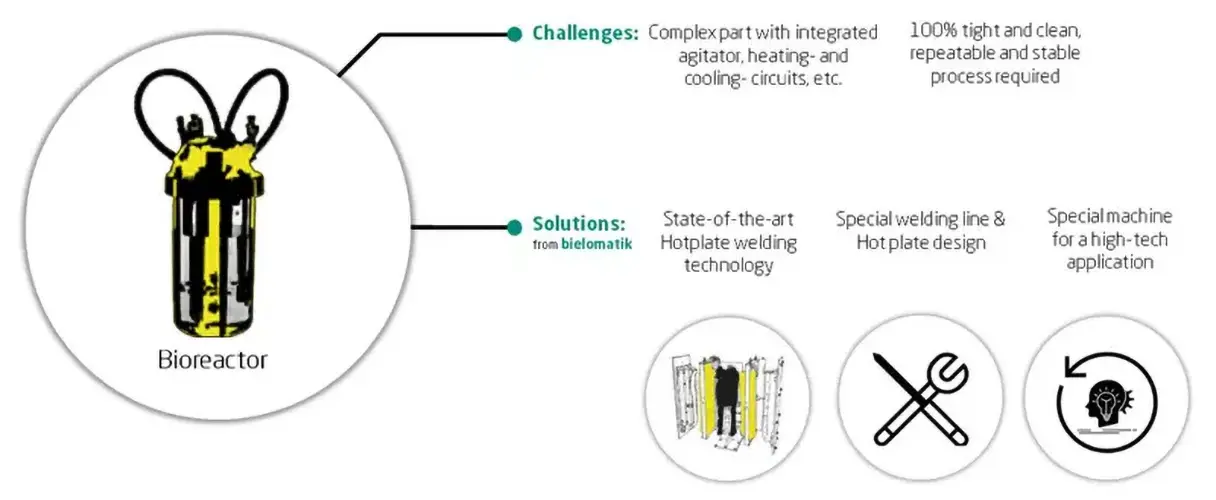 Bioreactor

Challenges: Complex part with integrated agitator, heating- and cooling- circuits, etc.

100% tight and clean, repeatable and stable process required

Solutions: from bielomatik

State-of-the-art Hotplate welding technology

Special welding line & Hot plate design

Special machine for a high-tech application